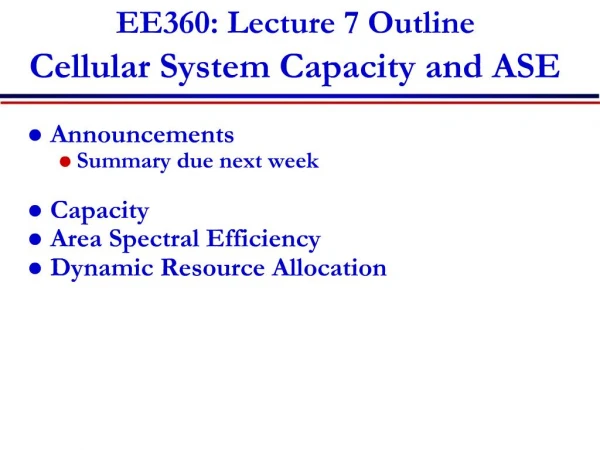 EE360: Lecture 7 Outline
Cellular System Capacity and ASE

- Announcements
  - Summary due next week

- Capacity
- Area Spectral Efficiency
- Dynamic Resource Allocation